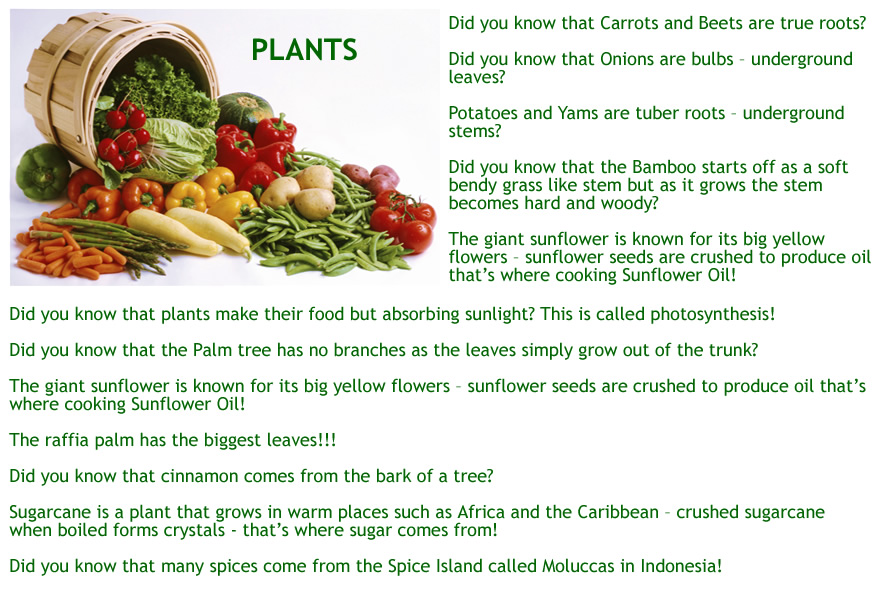 PLANTS

Did you know that Carrots and Beets are true roots?

Did you know that Onions are bulbs – underground leaves?

Potatoes and Yams are tuber roots – underground stems?

Did you know that the Bamboo starts off as a soft bendy grass like stem but as it grows the stem becomes hard and woody?

The giant sunflower is known for its big yellow flowers – sunflower seeds are crushed to produce oil that's where cooking Sunflower Oil!

Did you know that plants make their food but absorbing sunlight? This is called photosynthesis!

Did you know that the Palm tree has no branches as the leaves simply grow out of the trunk?

The giant sunflower is known for its big yellow flowers – sunflower seeds are crushed to produce oil that's where cooking Sunflower Oil!

The raffia palm has the biggest leaves!!!

Did you know that cinnamon comes from the bark of a tree?

Sugarcane is a plant that grows in warm places such as Africa and the Caribbean – crushed sugarcane when boiled forms crystals - that's where sugar comes from!

Did you know that many spices come from the Spice Island called Moluccas in Indonesia!